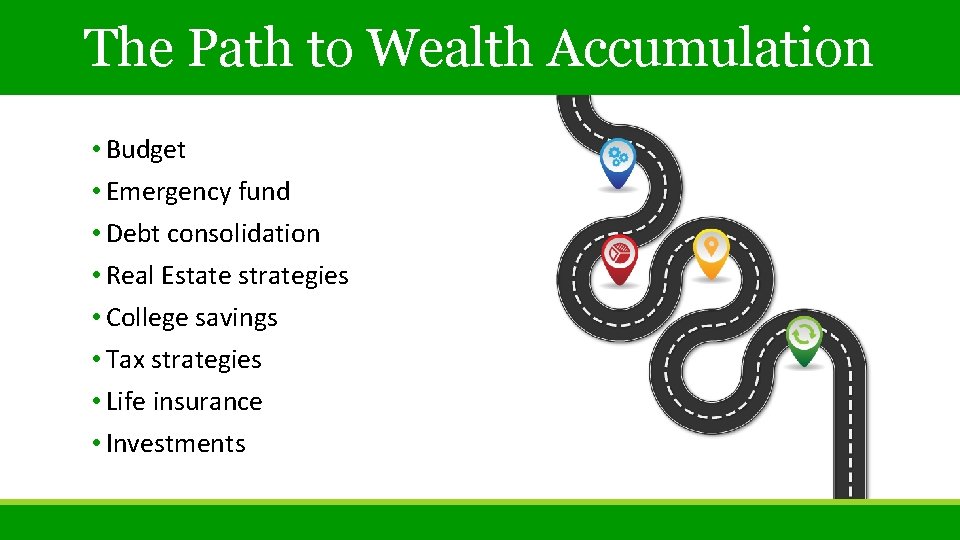 The Path to Wealth Accumulation

• Budget
• Emergency fund
• Debt consolidation
• Real Estate strategies
• College savings
• Tax strategies
• Life insurance
• Investments